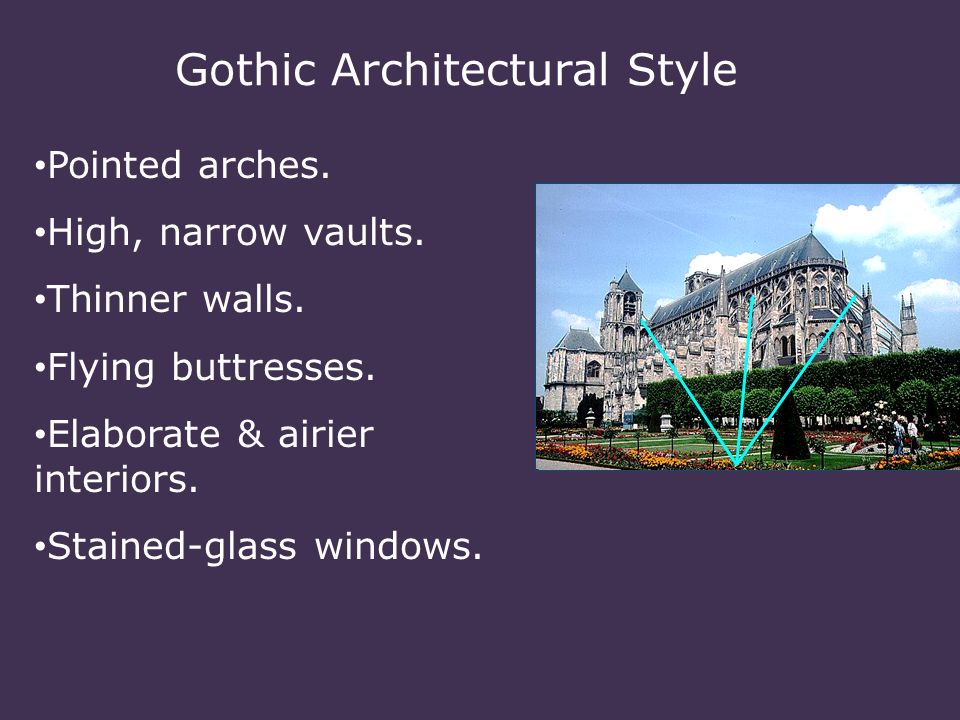 Gothic Architectural Style

•Pointed arches.

•High, narrow vaults.

•Thinner walls.

•Flying buttresses.

•Elaborate & airier interiors.

•Stained-glass windows.